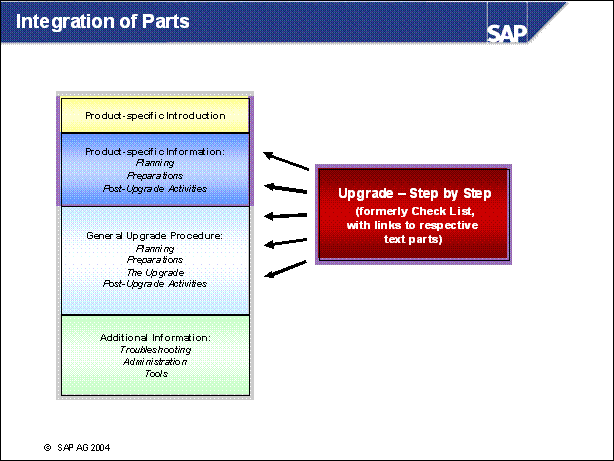 Integration of Parts

SAP

Product-specific Introduction

Product-specific Information:
Planning
Preparations
Post-Upgrade Activities

General Upgrade Procedure:
Planning
Preparations
The Upgrade
Post-Upgrade Activities

Additional Information:
Troubleshooting
Administration
Tools

Upgrade – Step by Step
(formerly Check List, with links to respective text parts)

© SAP AG 2004